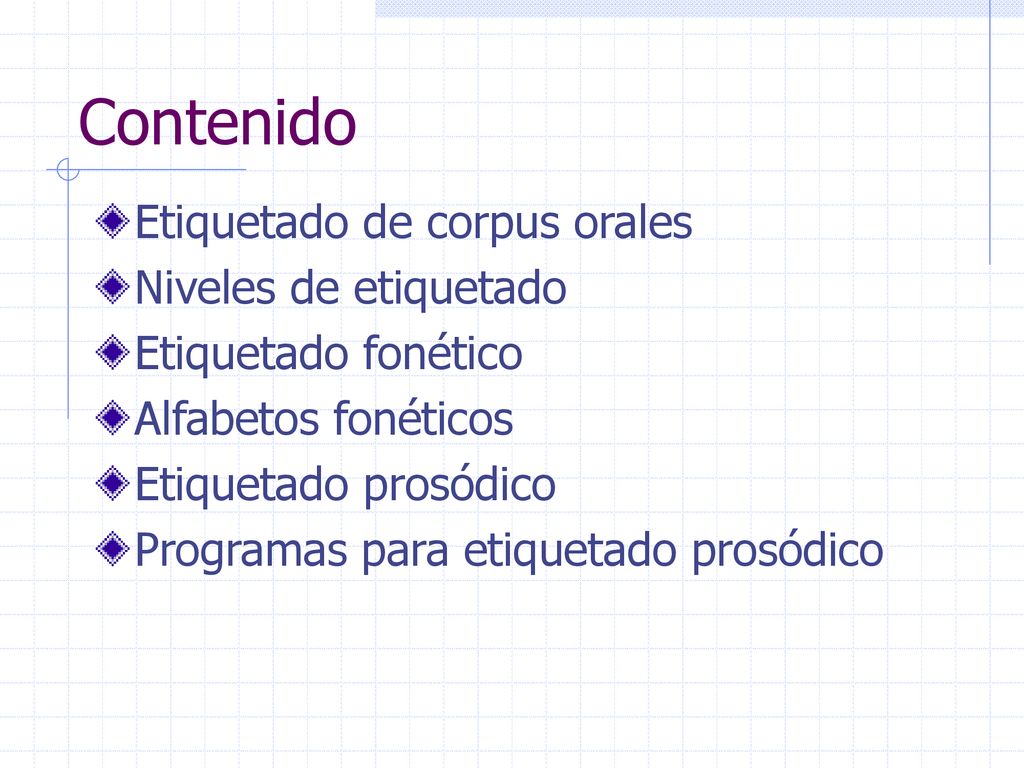 Contenido

Etiquetado de corpus orales
Niveles de etiquetado
Etiquetado fonético
Alfabetos fonéticos
Etiquetado prosódico
Programas para etiquetado prosódico